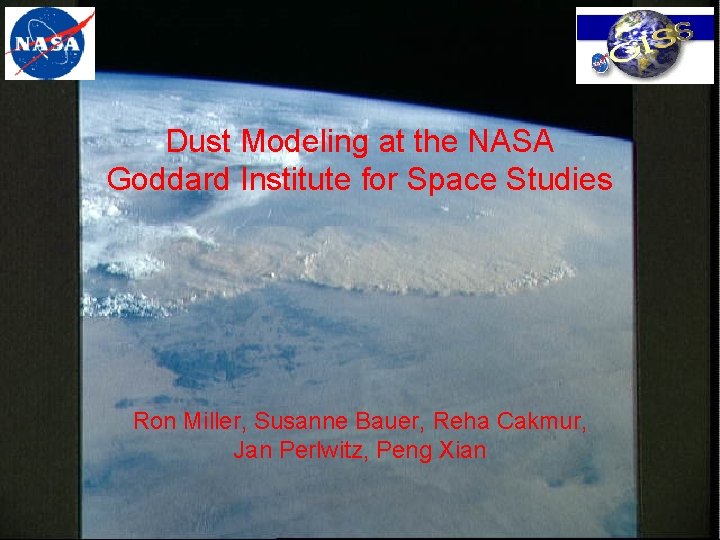 NASA

GISS

Dust Modeling at the NASA Goddard Institute for Space Studies

Ron Miller, Susanne Bauer, Reha Cakmur, Jan Perlwitz, Peng Xian